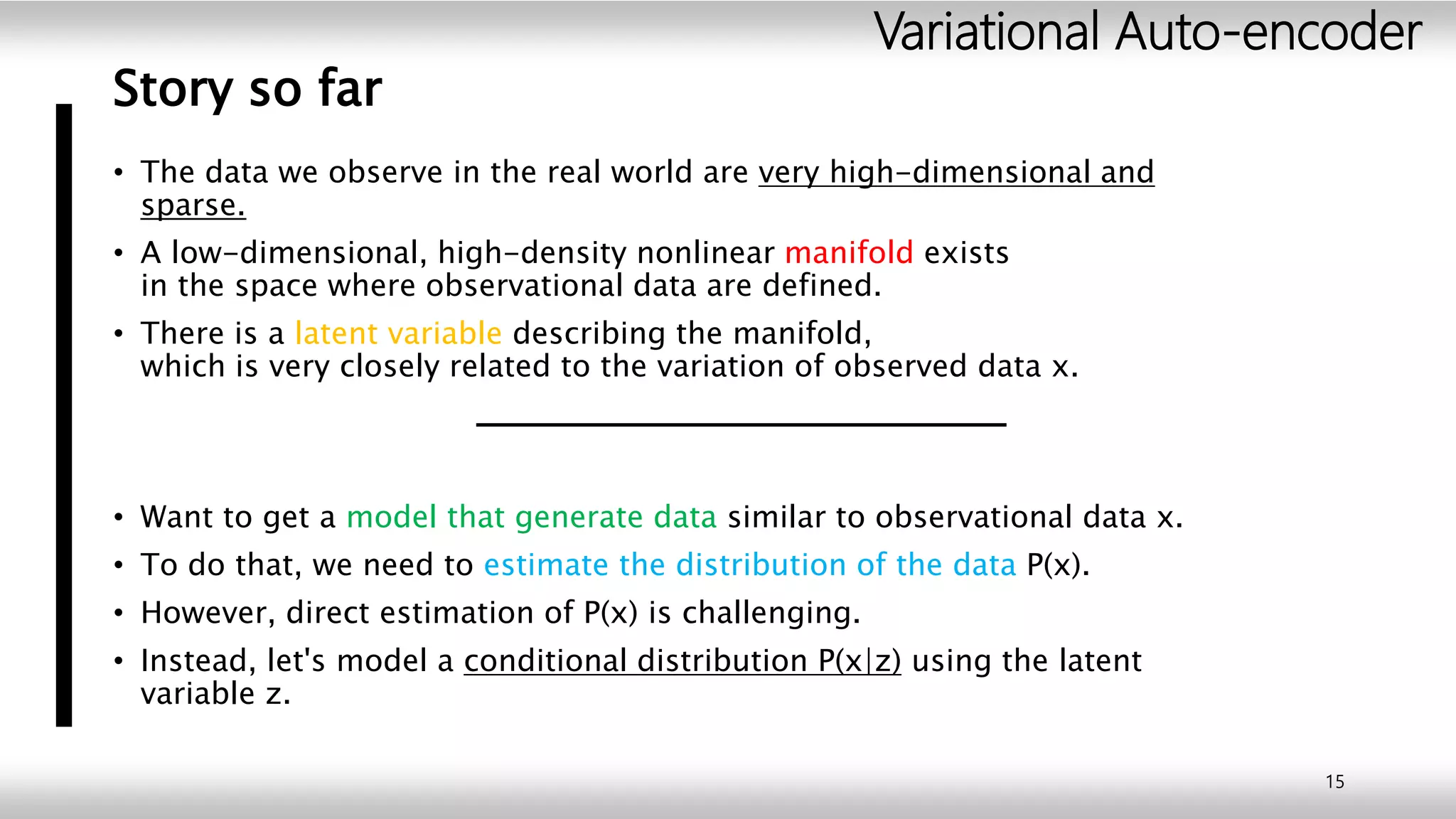 Variational Auto-encoder

Story so far

• The data we observe in the real world are very high-dimensional and sparse.
• A low-dimensional, high-density nonlinear manifold exists in the space where observational data are defined.
• There is a latent variable describing the manifold, which is very closely related to the variation of observed data x.

• Want to get a model that generate data similar to observational data x.
• To do that, we need to estimate the distribution of the data P(x).
• However, direct estimation of P(x) is challenging.
• Instead, let's model a conditional distribution P(x|z) using the latent variable z.

15